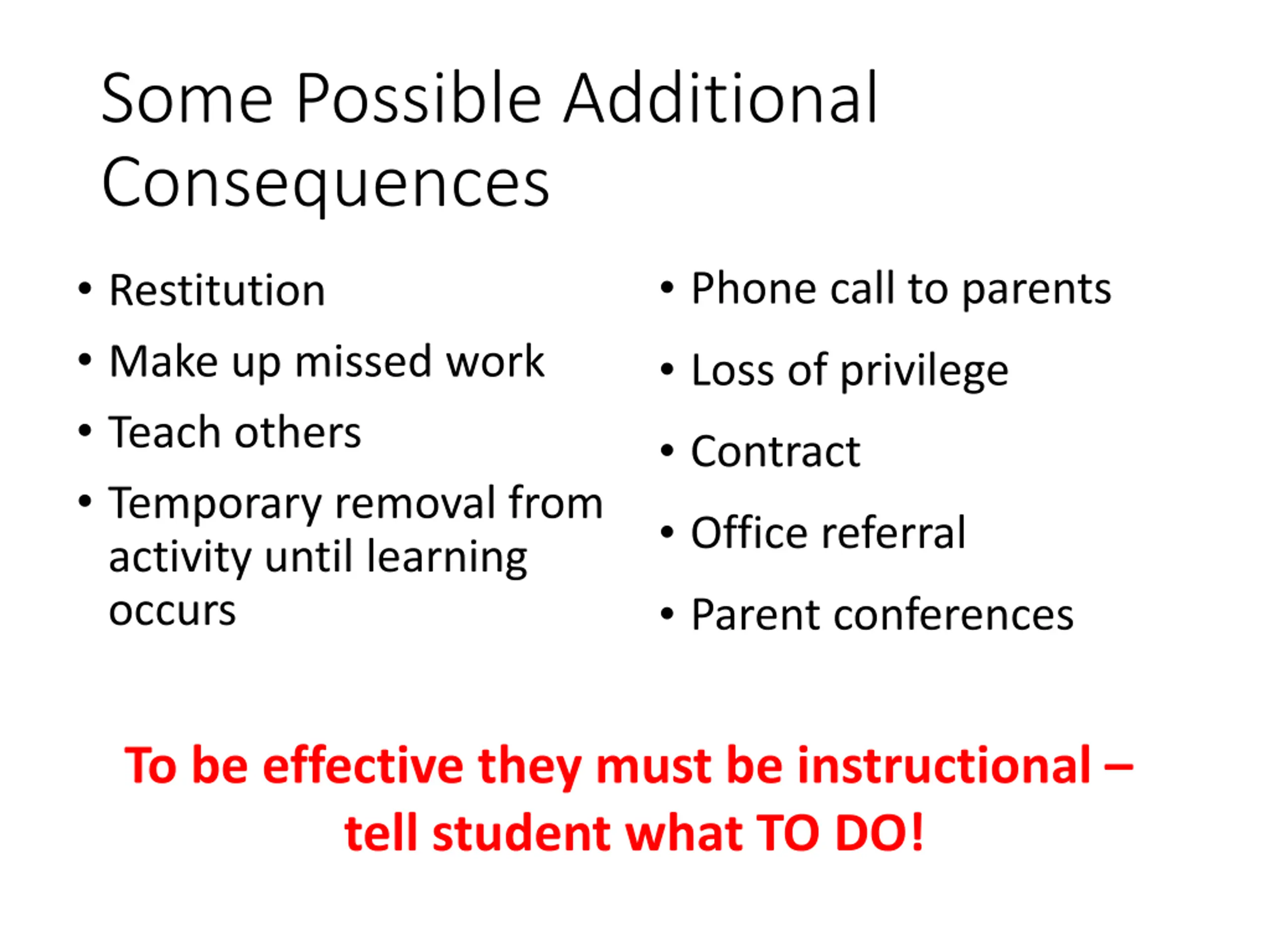 Some Possible Additional Consequences

• Restitution
• Make up missed work
• Teach others
• Temporary removal from activity until learning occurs

• Phone call to parents
• Loss of privilege
• Contract
• Office referral
• Parent conferences

To be effective they must be instructional – tell student what TO DO!